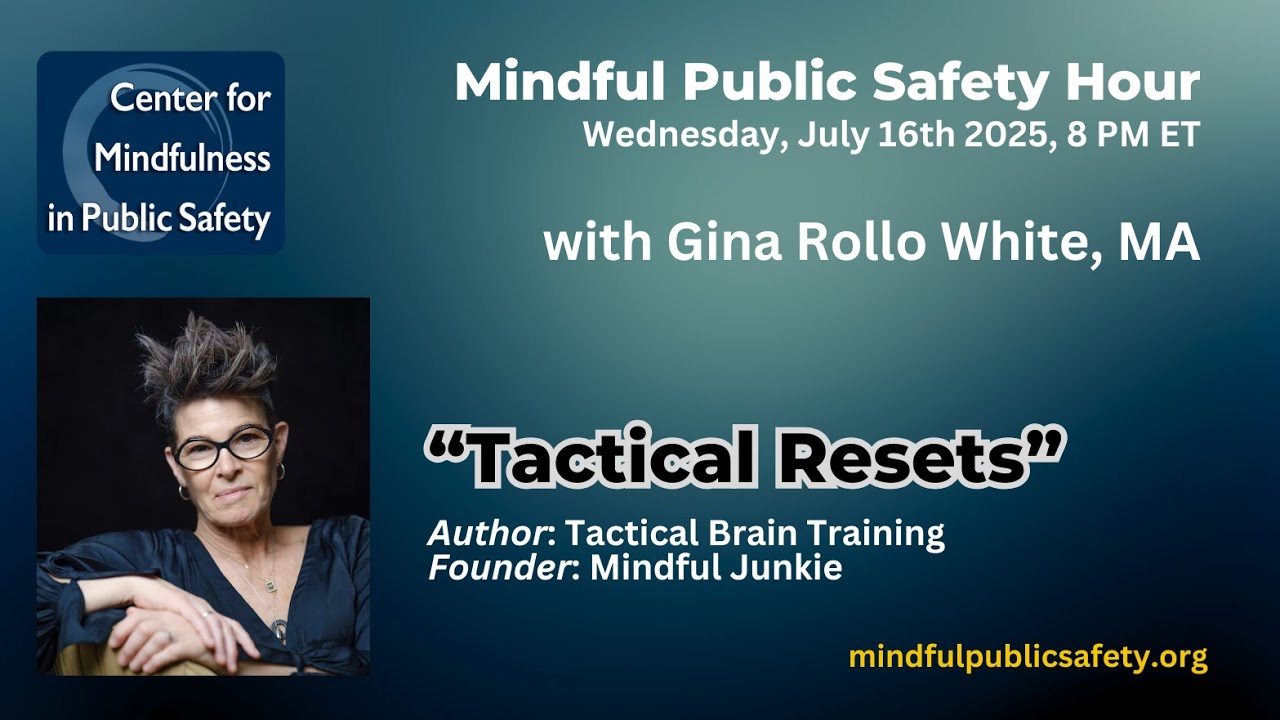 Center for Mindfulness in Public Safety

Mindful Public Safety Hour
Wednesday, July 16th 2025, 8 PM ET

with Gina Rollo White, MA

“Tactical Resets”

Author: Tactical Brain Training
Founder: Mindful Junkie

mindfulpublicsafety.org